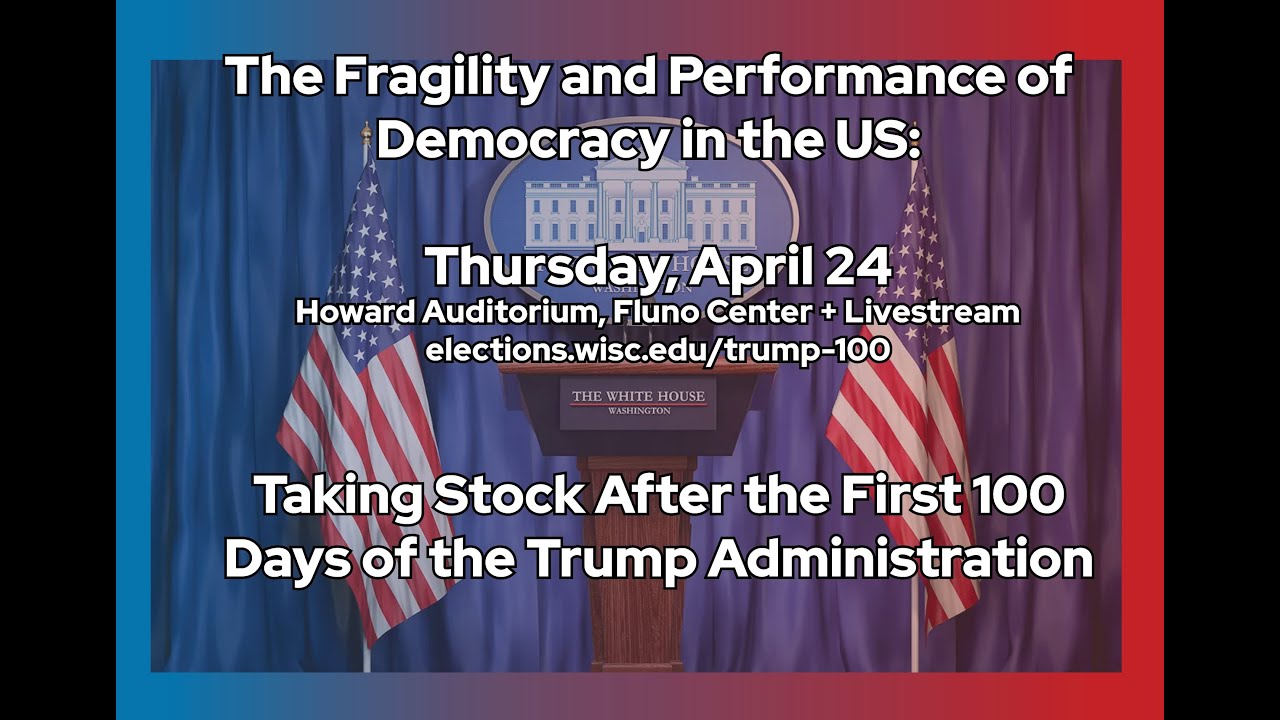 The Fragility and Performance of Democracy in the US:

Thursday, April 24
Howard Auditorium, Fluno Center + Livestream
elections.wisc.edu/trump-100

THE WHITE HOUSE
WASHINGTON

Taking Stock After the First 100 Days of the Trump Administration